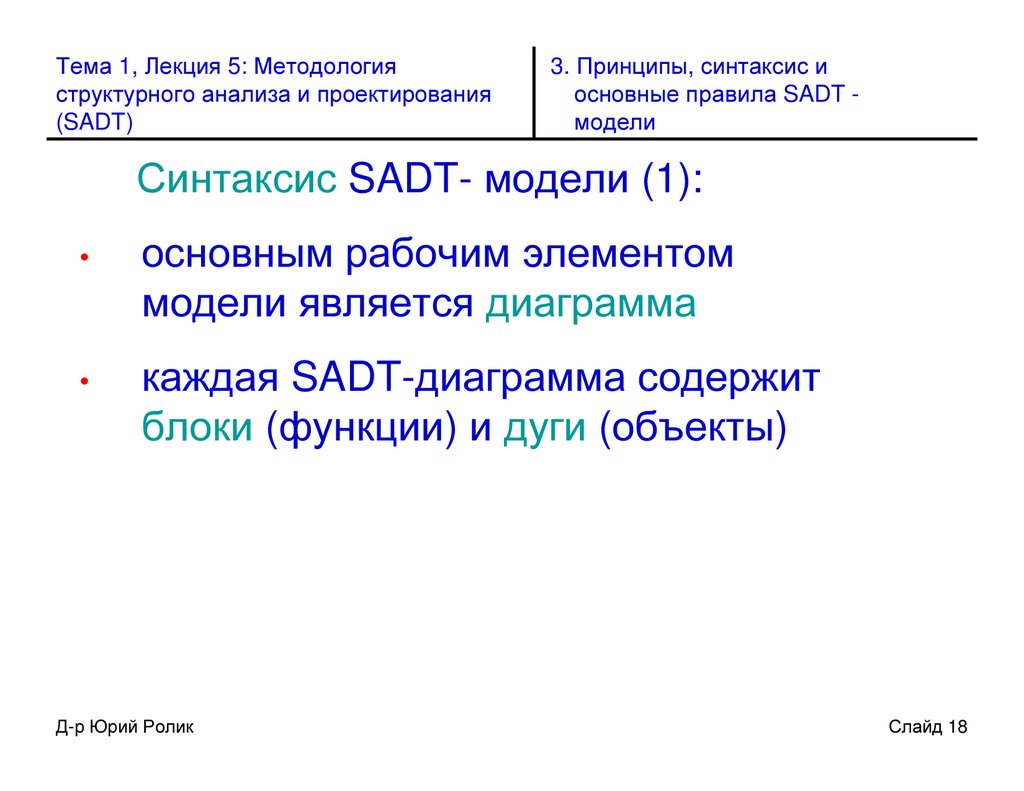 Тема 1, Лекция 5: Методология структурного анализа и проектирования (SADT)

3. Принципы, синтаксис и основные правила SADT - модели

Синтаксис SADT- модели (1):

• основным рабочим элементом модели является диаграмма

• каждая SADT-диаграмма содержит блоки (функции) и дуги (объекты)

Д-р Юрий Ролик

Слайд 18